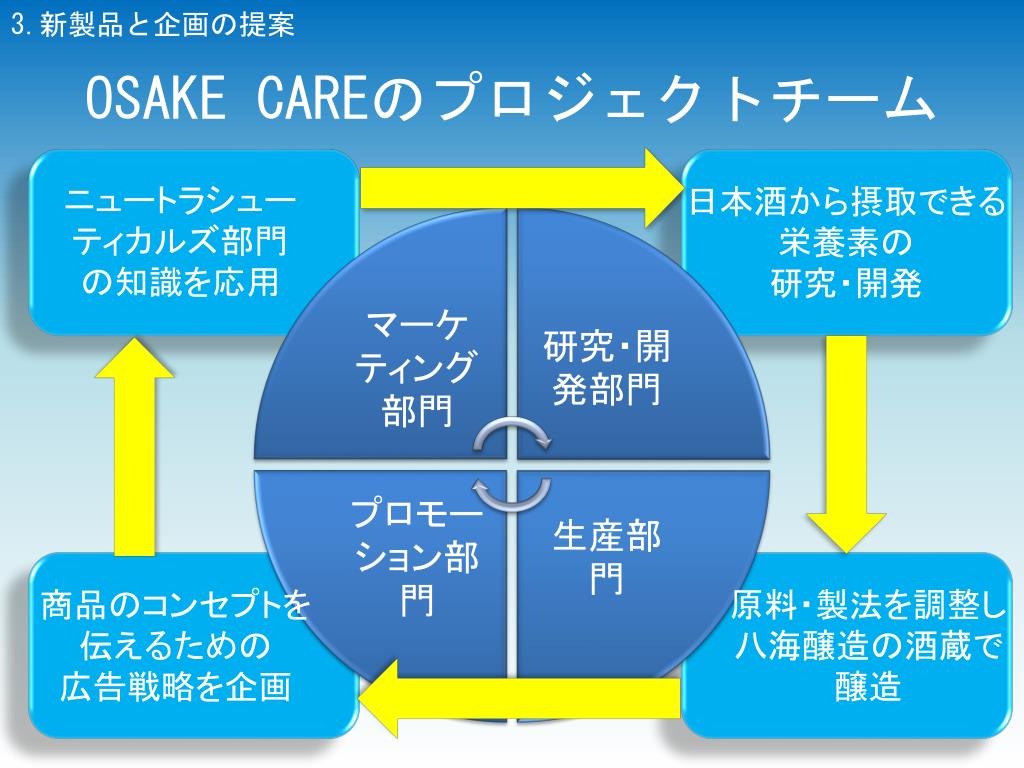 3. 新製品と企画の提案

OSAKE CAREのプロジェクトチーム

ニュートラシューティカルズ部門の知識を応用

日本酒から摂取できる栄養素の研究・開発

マーケティング部門

研究・開発部門

プロモーション部門

生産部門

商品のコンセプトを伝えるための広告戦略を企画

原料・製法を調整し八海醸造の酒蔵で醸造